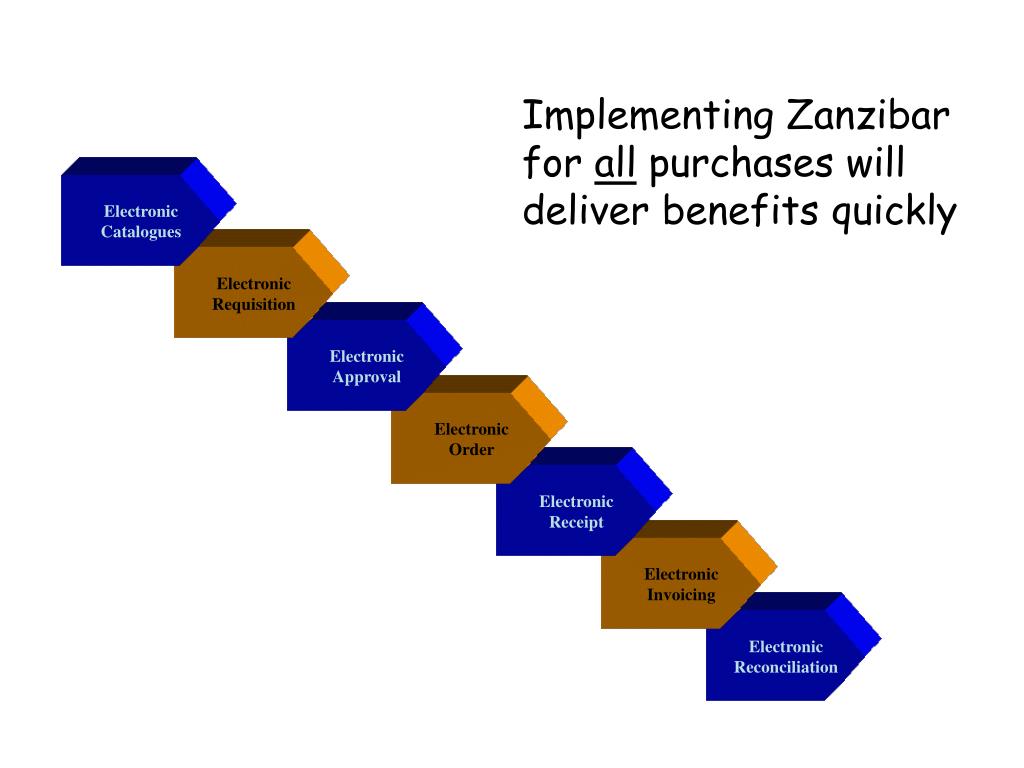 Implementing Zanzibar for all purchases will deliver benefits quickly

Electronic Catalogues

Electronic Requisition

Electronic Approval

Electronic Order

Electronic Receipt

Electronic Invoicing

Electronic Reconciliation